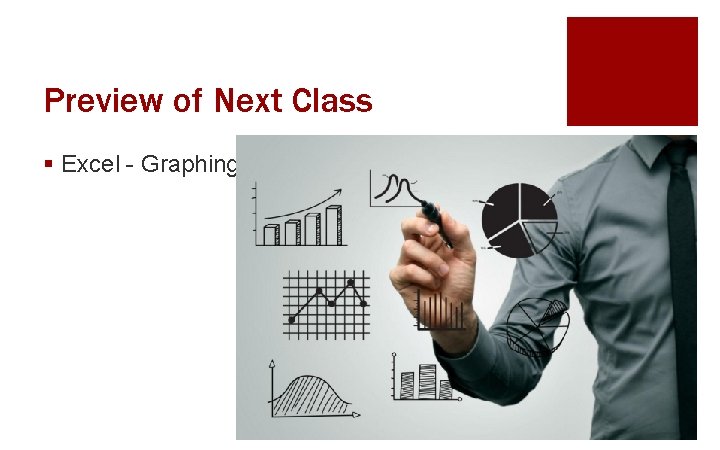 Preview of Next Class

▪ Excel - Graphing